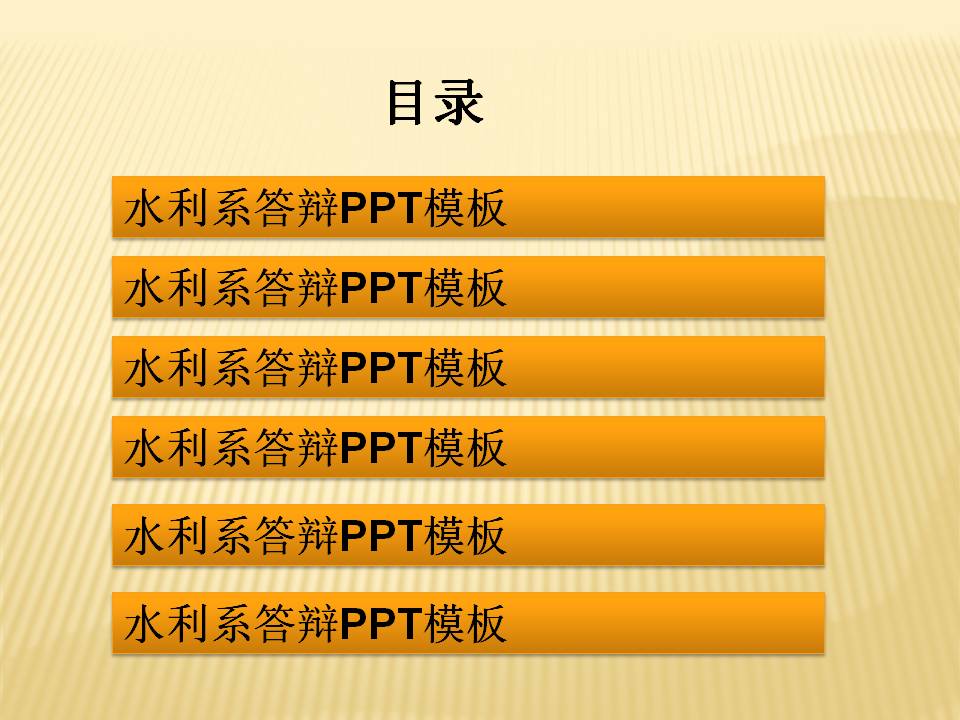 目录

水利系答辩PPT模板

水利系答辩PPT模板

水利系答辩PPT模板

水利系答辩PPT模板

水利系答辩PPT模板

水利系答辩PPT模板